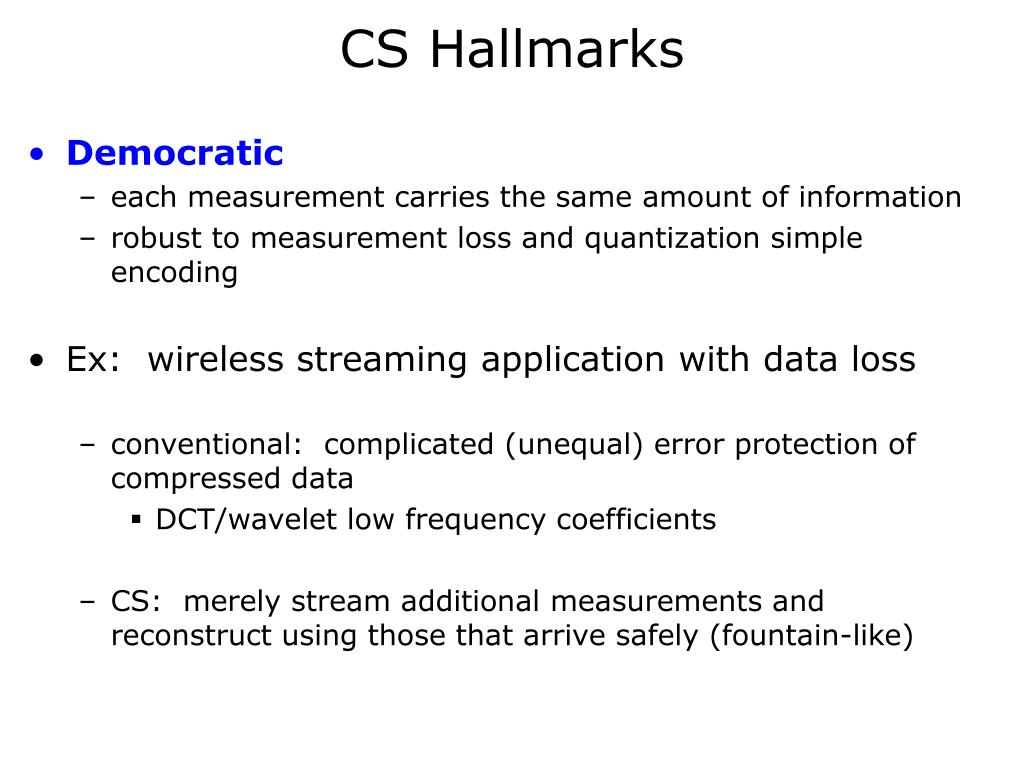 CS Hallmarks

• Democratic
– each measurement carries the same amount of information
– robust to measurement loss and quantization simple encoding

• Ex: wireless streaming application with data loss

– conventional: complicated (unequal) error protection of compressed data
▪ DCT/wavelet low frequency coefficients

– CS: merely stream additional measurements and reconstruct using those that arrive safely (fountain-like)